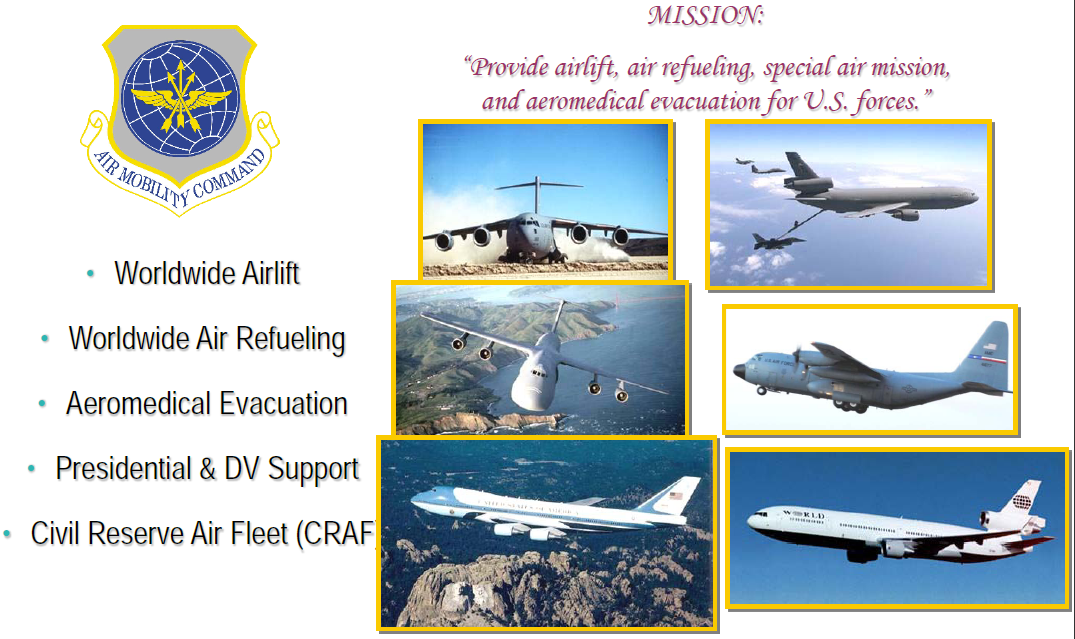 AIR MOBILITY COMMAND

MISSION:

"Provide airlift, air refueling, special air mission, and aeromedical evacuation for U.S. forces."

• Worldwide Airlift
• Worldwide Air Refueling
• Aeromedical Evacuation
• Presidential & DV Support
• Civil Reserve Air Fleet (CRAF

UNITED STATES OF AMERICA

WORLD